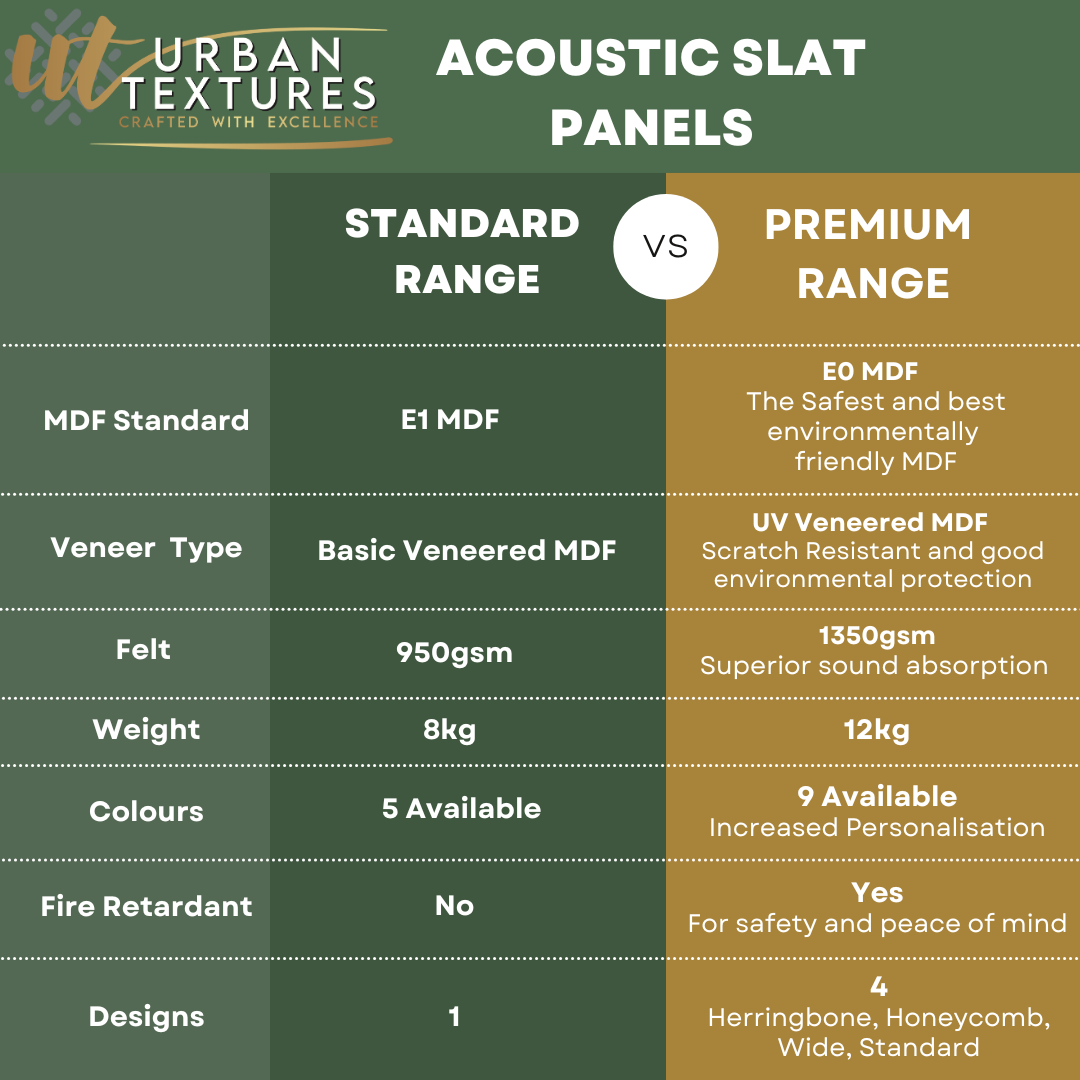 ut URBAN TEXTURES
CRAFTED WITH EXCELLENCE

ACOUSTIC SLAT PANELS

| | STANDARD RANGE | VS | PREMIUM RANGE |
|---|---|---|---|
| MDF Standard | E1 MDF | | E0 MDF The Safest and best environmentally friendly MDF |
| Veneer Type | Basic Veneered MDF | | UV Veneered MDF Scratch Resistant and good environmental protection |
| Felt | 950gsm | | 1350gsm Superior sound absorption |
| Weight | 8kg | | 12kg |
| Colours | 5 Available | | 9 Available Increased Personalisation |
| Fire Retardant | No | | Yes For safety and peace of mind |
| Designs | 1 | | 4 Herringbone, Honeycomb, Wide, Standard |